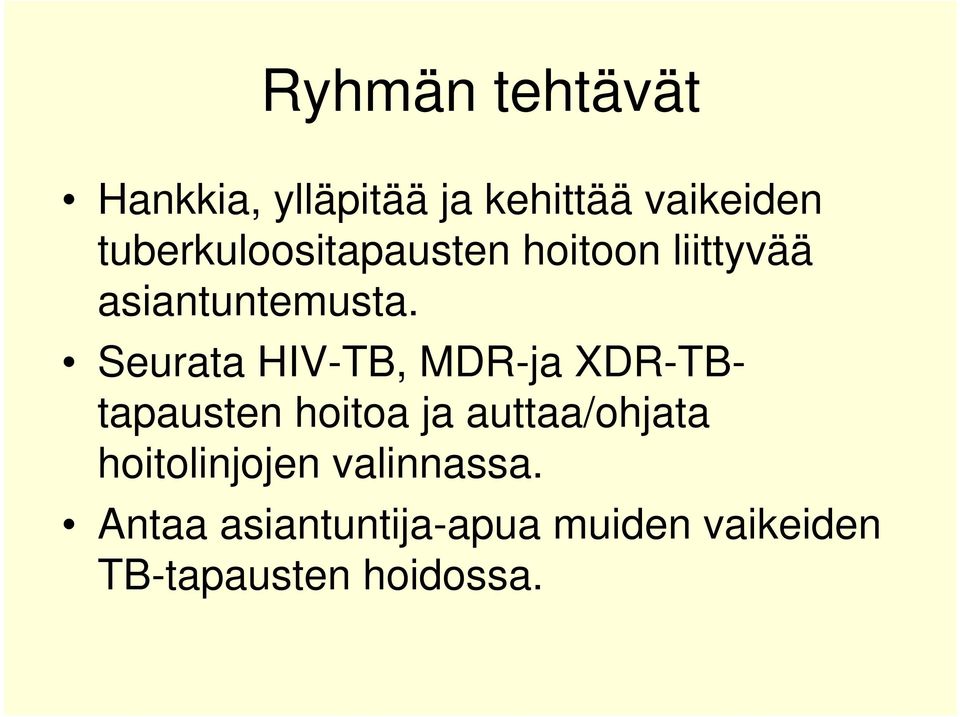 Ryhmän tehtävät

• Hankkia, ylläpitää ja kehittää vaikeiden tuberkuloositapausten hoitoon liittyvää asiantuntemusta.

• Seurata HIV-TB, MDR-ja XDR-TB-tapausten hoitoa ja auttaa/ohjata hoitolinjojen valinnassa.

• Antaa asiantuntija-apua muiden vaikeiden TB-tapausten hoidossa.